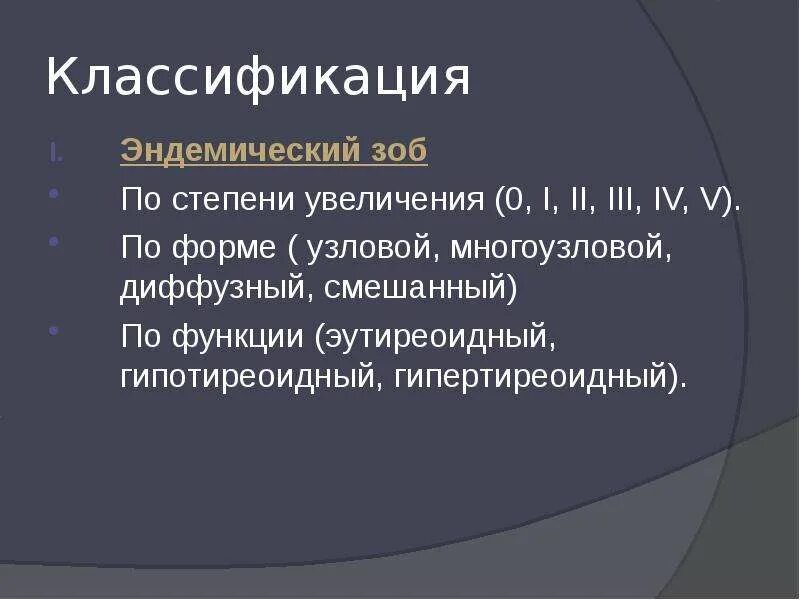 Классификация

I. Эндемический зоб

• По степени увеличения (0, I, II, III, IV, V).

• По форме ( узловой, многоузловой, диффузный, смешанный)

• По функции (эутиреоидный, гипотиреоидный, гипертиреоидный).